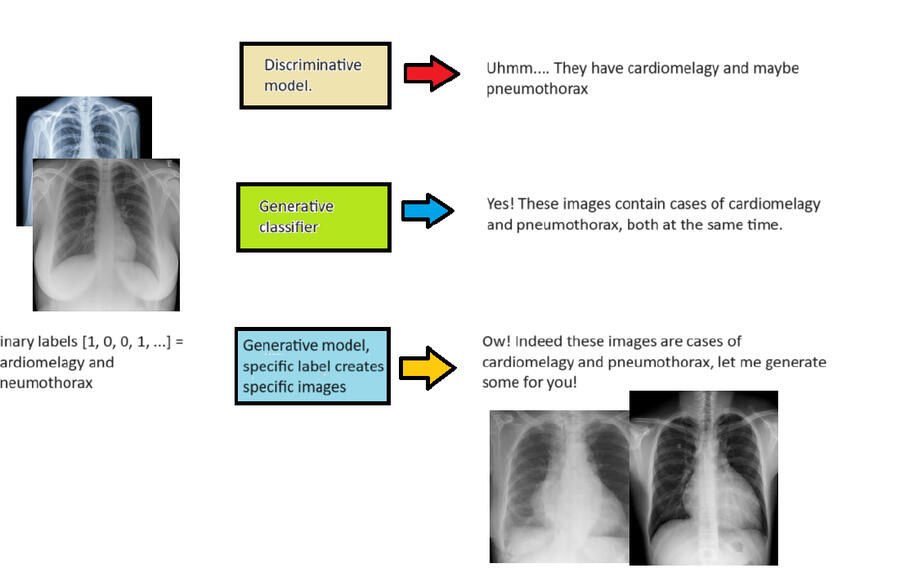 inary labels [1, 0, 0, 1, ...] = ardiomelagy and neumothorax

Discriminative model.

Uhmm.... They have cardiomelagy and maybe pneumothorax

Generative classifier

Yes! These images contain cases of cardiomelagy and pneumothorax, both at the same time.

Generative model, specific label creates specific images

Ow! Indeed these images are cases of cardiomelagy and pneumothorax, let me generate some for you!